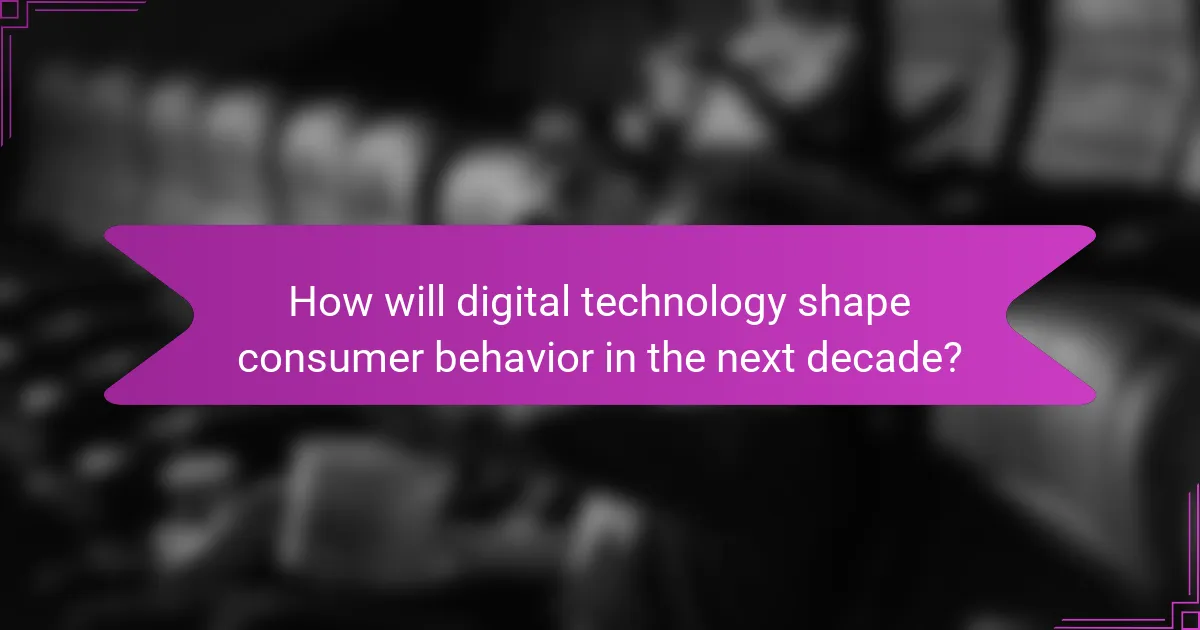 How will digital technology shape consumer behavior in the next decade?